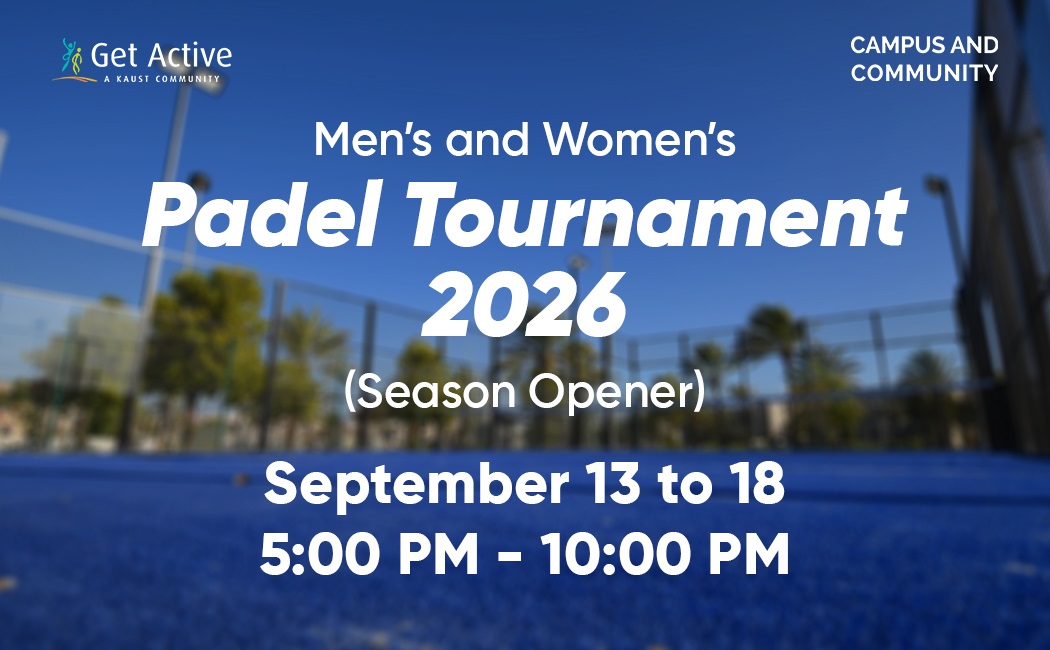 Get Active
A KAUST COMMUNITY

CAMPUS AND COMMUNITY

Men's and Women's

Padel Tournament 2026

(Season Opener)

September 13 to 18
5:00 PM - 10:00 PM